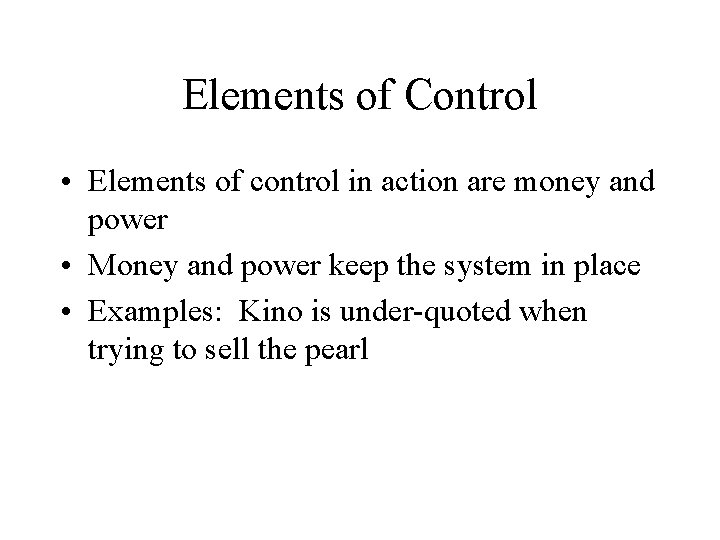 Elements of Control

• Elements of control in action are money and power
• Money and power keep the system in place
• Examples: Kino is under-quoted when trying to sell the pearl